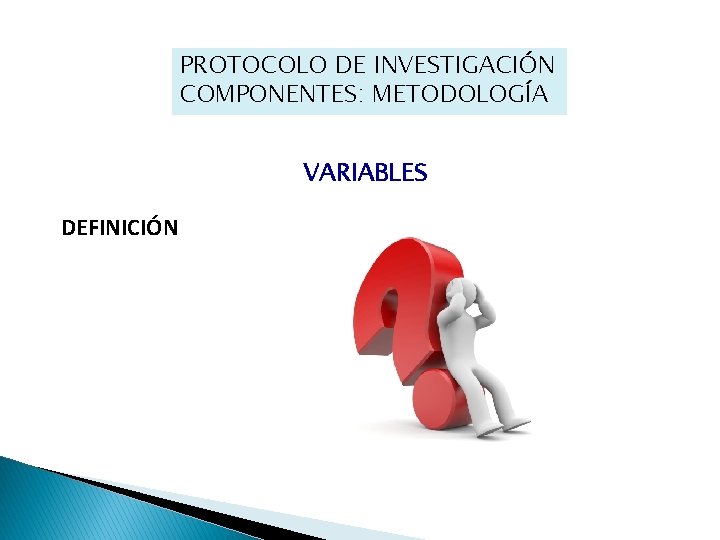 PROTOCOLO DE INVESTIGACIÓN
COMPONENTES: METODOLOGÍA

VARIABLES

DEFINICIÓN